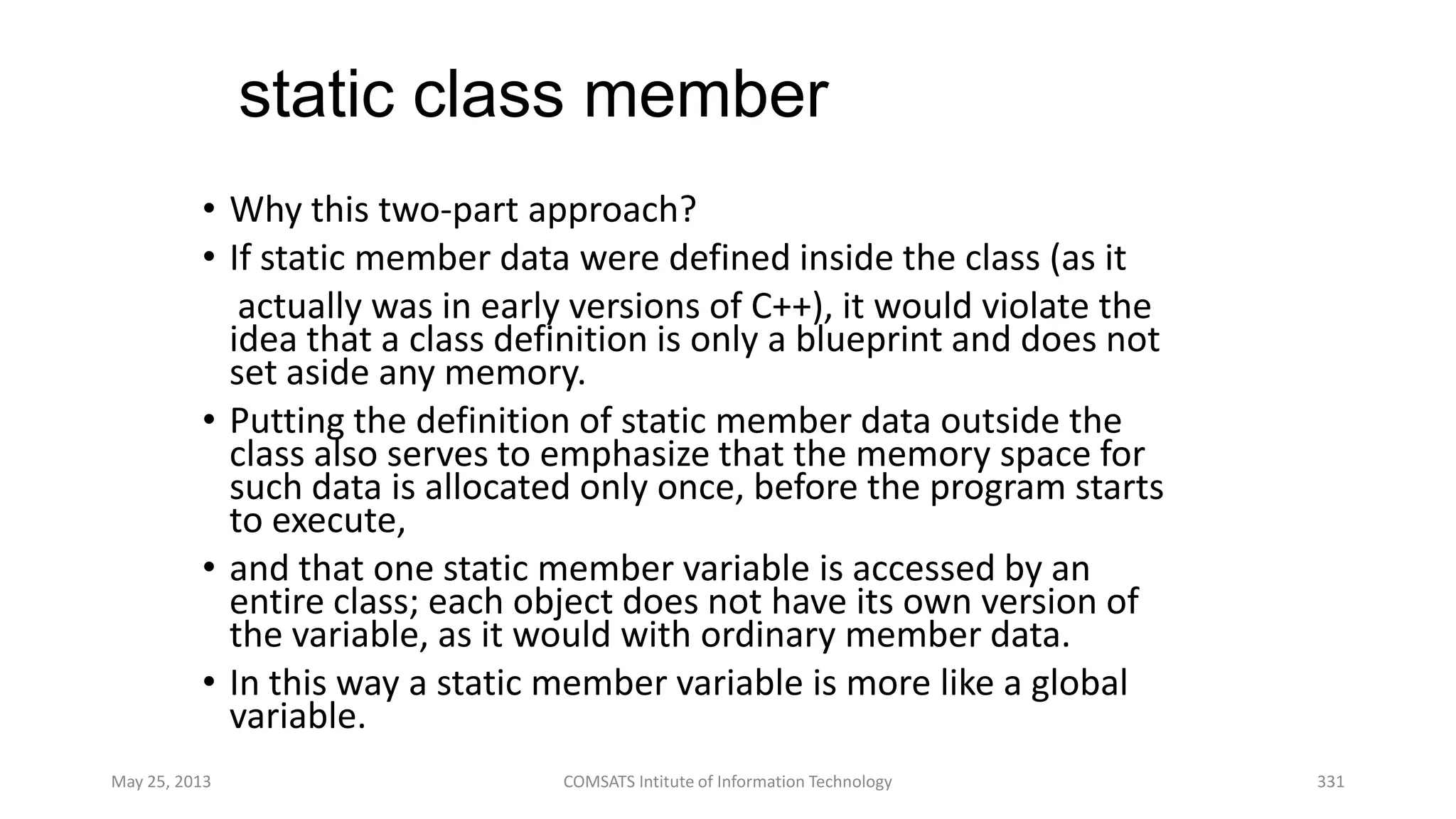 static class member

• Why this two-part approach?
• If static member data were defined inside the class (as it actually was in early versions of C++), it would violate the idea that a class definition is only a blueprint and does not set aside any memory.
• Putting the definition of static member data outside the class also serves to emphasize that the memory space for such data is allocated only once, before the program starts to execute,
• and that one static member variable is accessed by an entire class; each object does not have its own version of the variable, as it would with ordinary member data.
• In this way a static member variable is more like a global variable.

May 25, 2013 COMSATS Intitute of Information Technology 331